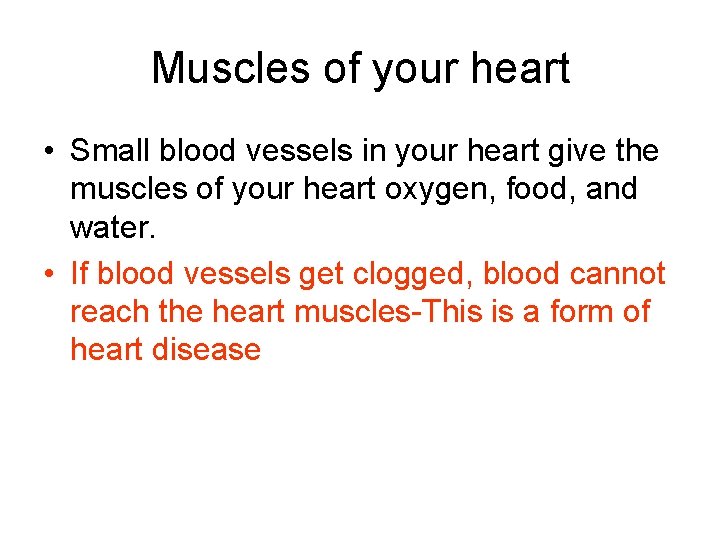 Muscles of your heart

• Small blood vessels in your heart give the muscles of your heart oxygen, food, and water.
• If blood vessels get clogged, blood cannot reach the heart muscles-This is a form of heart disease